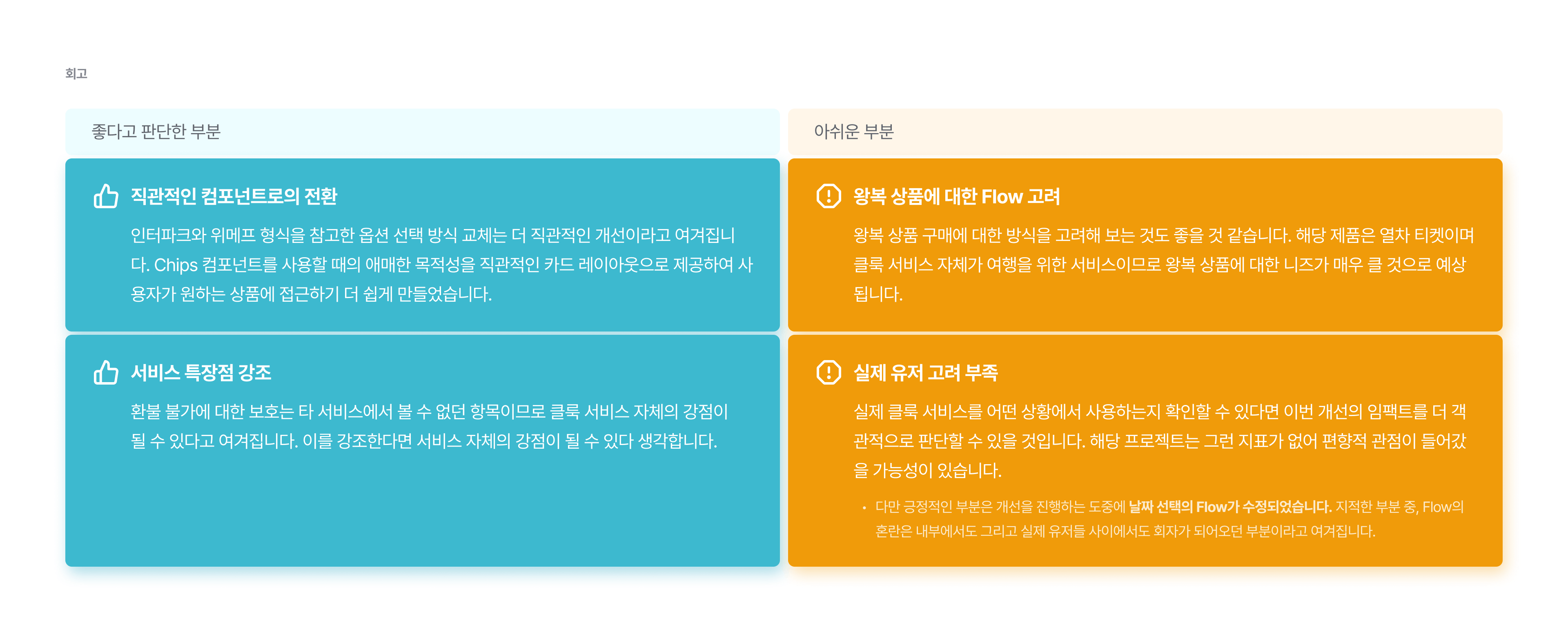 회고

좋다고 판단한 부분

직관적인 컴포넌트로의 전환

인터파크와 위메프 형식을 참고한 옵션 선택 방식 교체는 더 직관적인 개선이라고 여겨집니다. Chips 컴포넌트를 사용할 때의 애매한 목적성을 직관적인 카드 레이아웃으로 제공하여 사용자가 원하는 상품에 접근하기 더 쉽게 만들었습니다.

서비스 특장점 강조

환불 불가에 대한 보호는 타 서비스에서 볼 수 없던 항목이므로 클룩 서비스 자체의 강점이 될 수 있다고 여겨집니다. 이를 강조한다면 서비스 자체의 강점이 될 수 있다 생각합니다.

아쉬운 부분

왕복 상품에 대한 Flow 고려

왕복 상품 구매에 대한 방식을 고려해 보는 것도 좋을 것 같습니다. 해당 제품은 열차 티켓이며 클룩 서비스 자체가 여행을 위한 서비스이므로 왕복 상품에 대한 니즈가 매우 클 것으로 예상됩니다.

실제 유저 고려 부족

실제 클룩 서비스를 어떤 상황에서 사용하는지 확인할 수 있다면 이번 개선의 임팩트를 더 객관적으로 판단할 수 있을 것입니다. 해당 프로젝트는 그런 지표가 없어 편향적 관점이 들어갔을 가능성이 있습니다.

• 다만 긍정적인 부분은 개선을 진행하는 도중에 날짜 선택의 Flow가 수정되었습니다. 지적한 부분 중, Flow의 혼란은 내부에서도 그리고 실제 유저들 사이에서도 회자가 되어오던 부분이라고 여겨집니다.